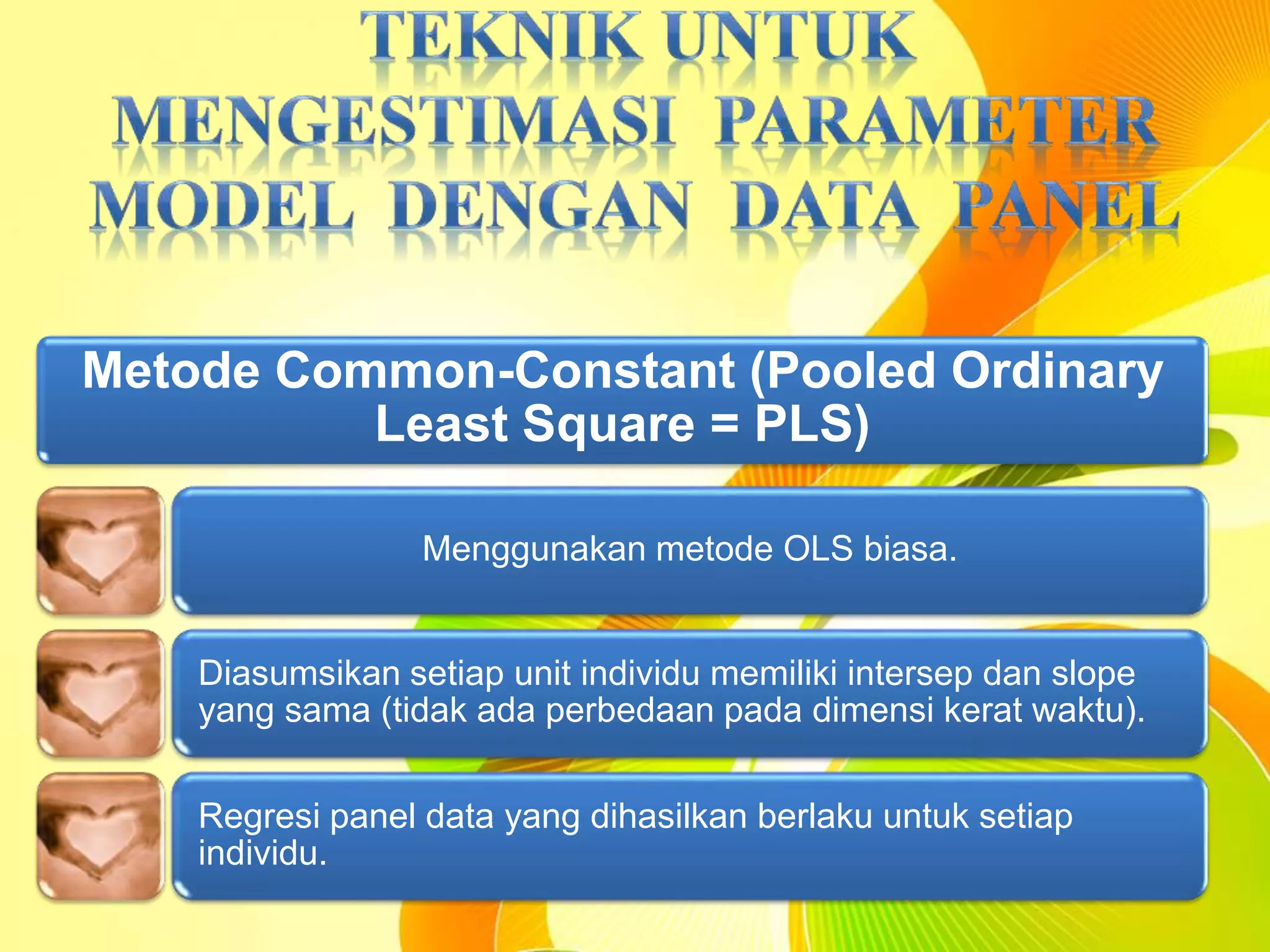 TEKNIK UNTUK MENGESTIMASI PARAMETER MODEL DENGAN DATA PANEL

Metode Common-Constant (Pooled Ordinary Least Square = PLS)

Menggunakan metode OLS biasa.

Diasumsikan setiap unit individu memiliki intersep dan slope yang sama (tidak ada perbedaan pada dimensi kerat waktu).

Regresi panel data yang dihasilkan berlaku untuk setiap individu.